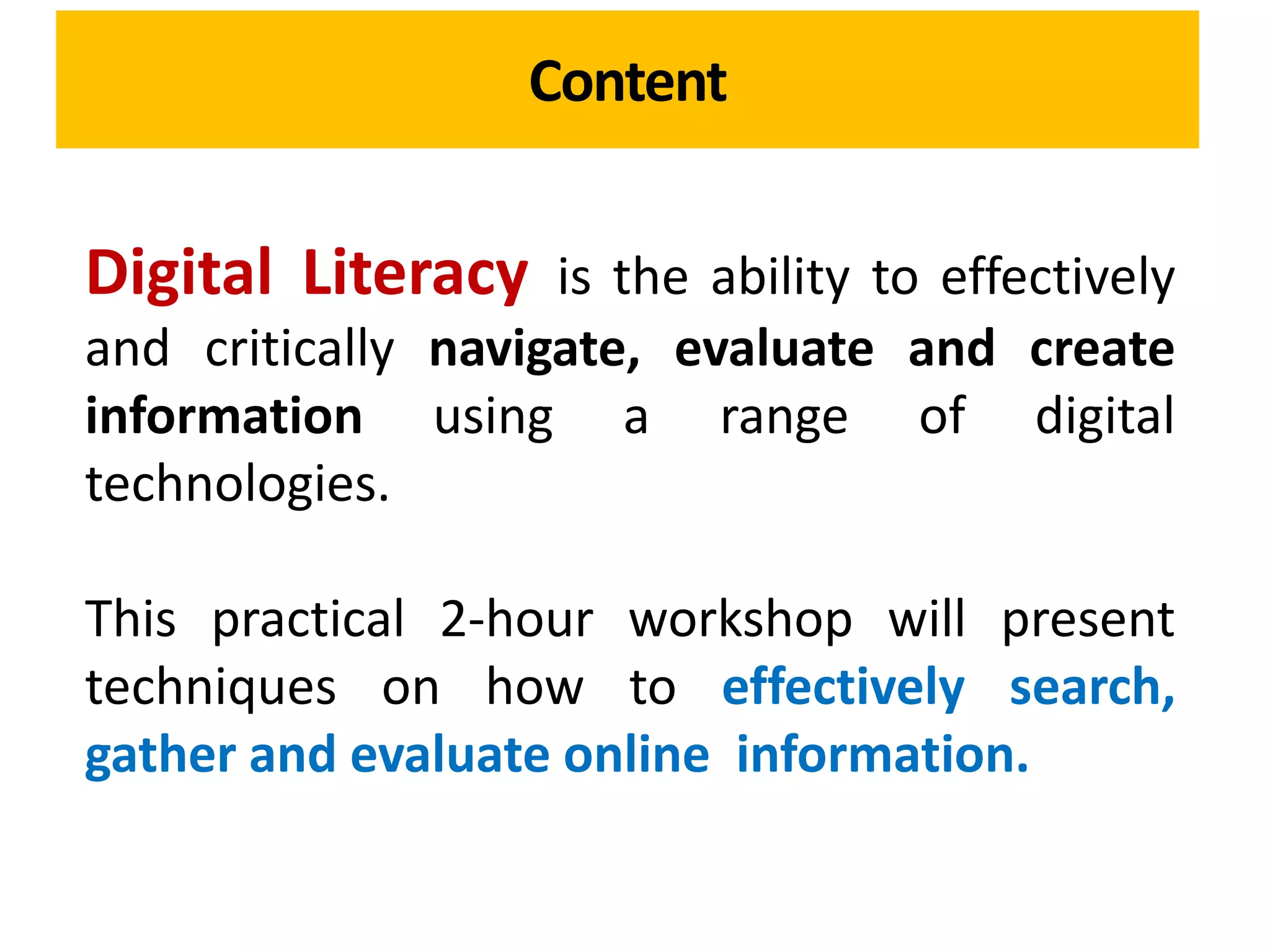 Content

Digital Literacy is the ability to effectively and critically navigate, evaluate and create information using a range of digital technologies.

This practical 2-hour workshop will present techniques on how to effectively search, gather and evaluate online information.